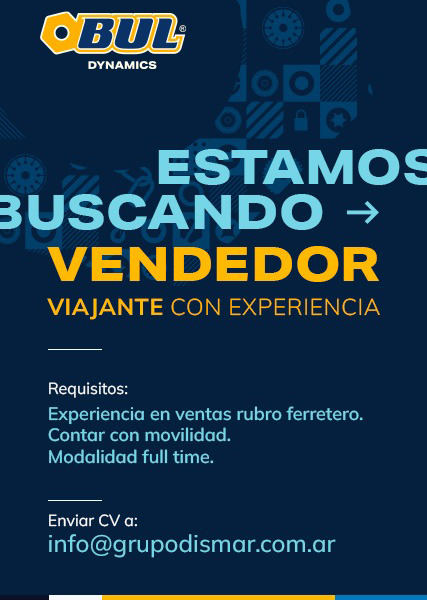 BUL®
DYNAMICS

ESTAMOS
BUSCANDO →
VENDEDOR
VIAJANTE CON EXPERIENCIA

Requisitos:
Experiencia en ventas rubro ferretero.
Contar con movilidad.
Modalidad full time.

Enviar CV a:
info@grupodismar.com.ar